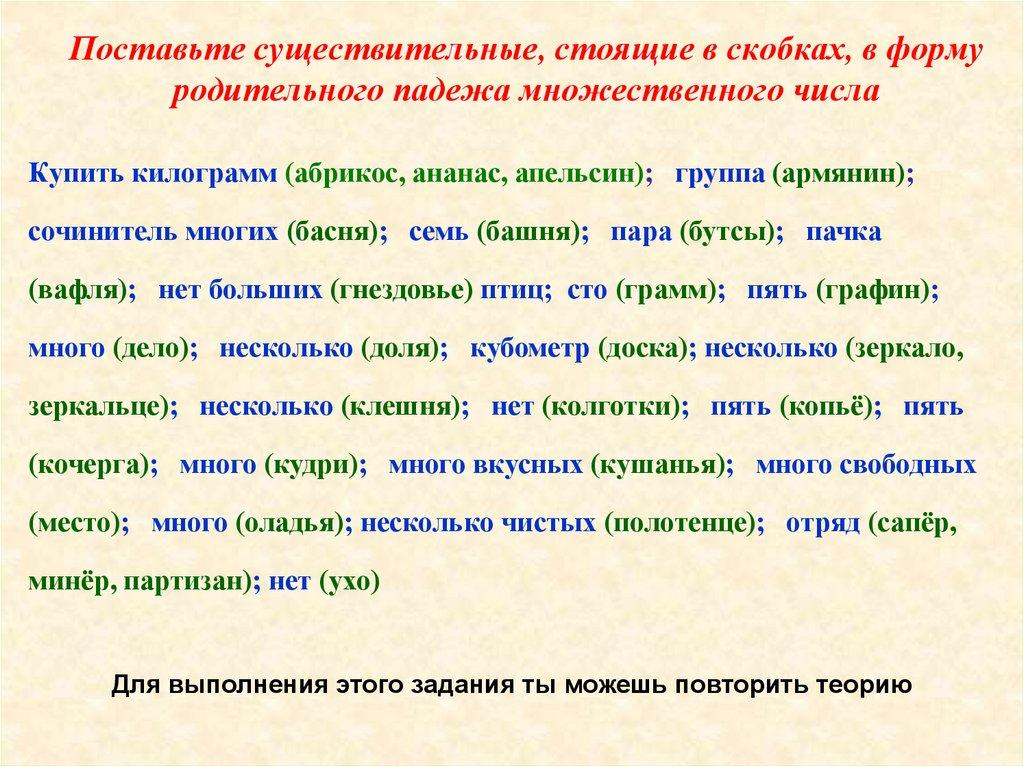 Поставьте существительные, стоящие в скобках, в форму родительного падежа множественного числа

Купить килограмм (абрикос, ананас, апельсин); группа (армянин); сочинитель многих (басня); семь (башня); пара (бутсы); пачка (вафля); нет больших (гнездовье) птиц; сто (грамм); пять (графин); много (дело); несколько (доля); кубометр (доска); несколько (зеркало, зеркальце); несколько (клешня); нет (колготки); пять (копьё); пять (кочерга); много (кудри); много вкусных (кушанья); много свободных (место); много (оладья); несколько чистых (полотенце); отряд (сапёр, минёр, партизан); нет (ухо)

Для выполнения этого задания ты можешь повторить теорию